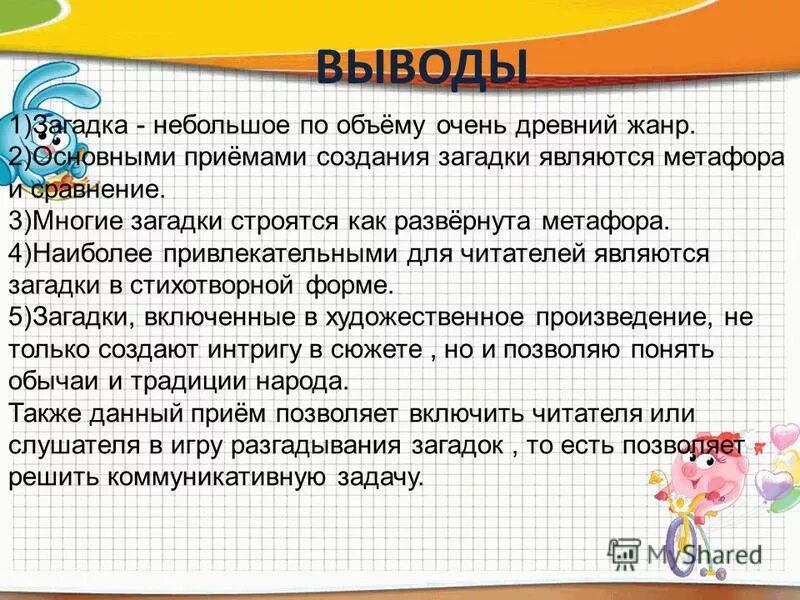 ВЫВОДЫ

1)Загадка - небольшое по объёму очень древний жанр.
2)Основными приёмами создания загадки являются метафора и сравнение.
3)Многие загадки строятся как развёрнута метафора.
4)Наиболее привлекательными для читателей являются загадки в стихотворной форме.
5)Загадки, включенные в художественное произведение, не только создают интригу в сюжете , но и позволяю понять обычаи и традиции народа.
Также данный приём позволяет включить читателя или слушателя в игру разгадывания загадок , то есть позволяет решить коммуникативную задачу.

MyShared